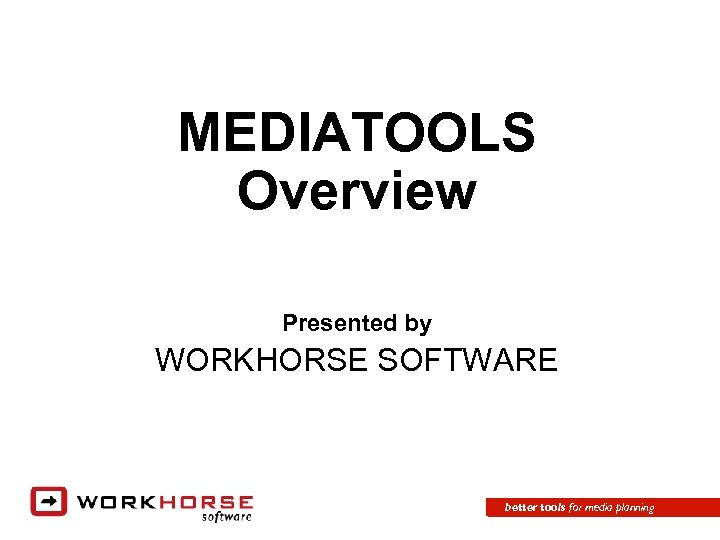 MEDIATOOLS
Overview

Presented by
WORKHORSE SOFTWARE

WORKHORSE
software

better tools for media planning